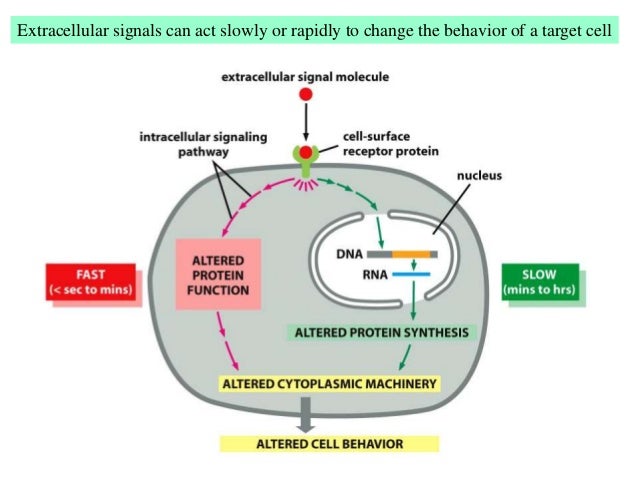 Extracellular signals can act slowly or rapidly to change the behavior of a target cell

extracellular signal molecule

intracellular signaling pathway

cell-surface receptor protein

nucleus

FAST
(< sec to mins)

ALTERED PROTEIN FUNCTION

DNA

RNA

SLOW
(mins to hrs)

ALTERED PROTEIN SYNTHESIS

ALTERED CYTOPLASMIC MACHINERY

ALTERED CELL BEHAVIOR